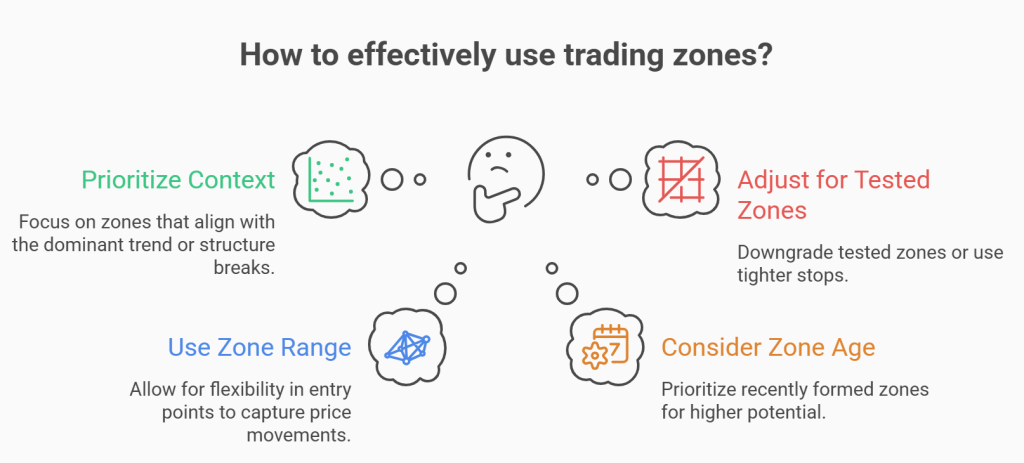 How to effectively use trading zones?

Prioritize Context

Focus on zones that align with the dominant trend or structure breaks.

Adjust for Tested Zones

Downgrade tested zones or use tighter stops.

Use Zone Range

Allow for flexibility in entry points to capture price movements.

Consider Zone Age

Prioritize recently formed zones for higher potential.